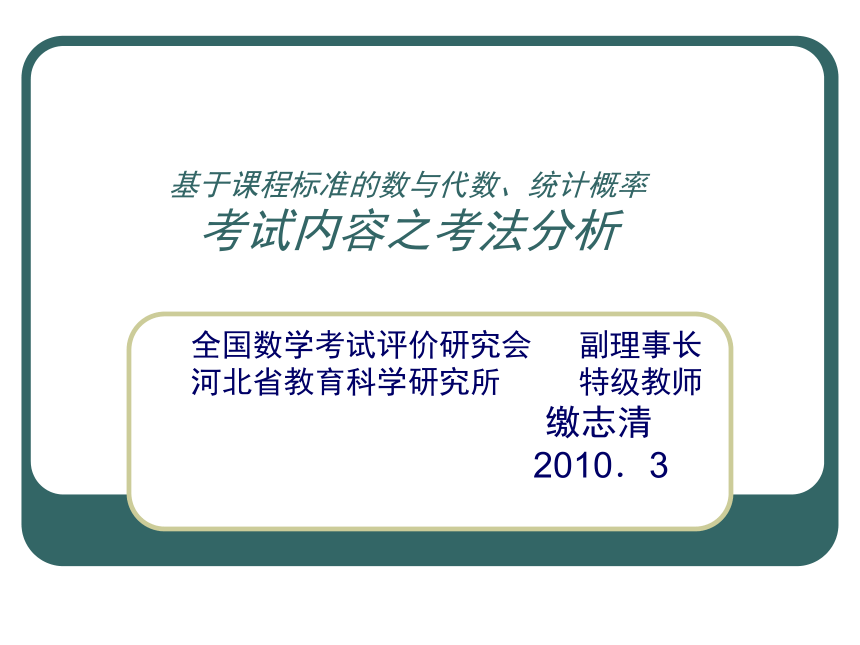 基于课程标准的数与代数、统计概率
考试内容之考法分析

全国数学考试评价研究会　副理事长
河北省教育科学研究所　特级教师
缴志清
2010．3